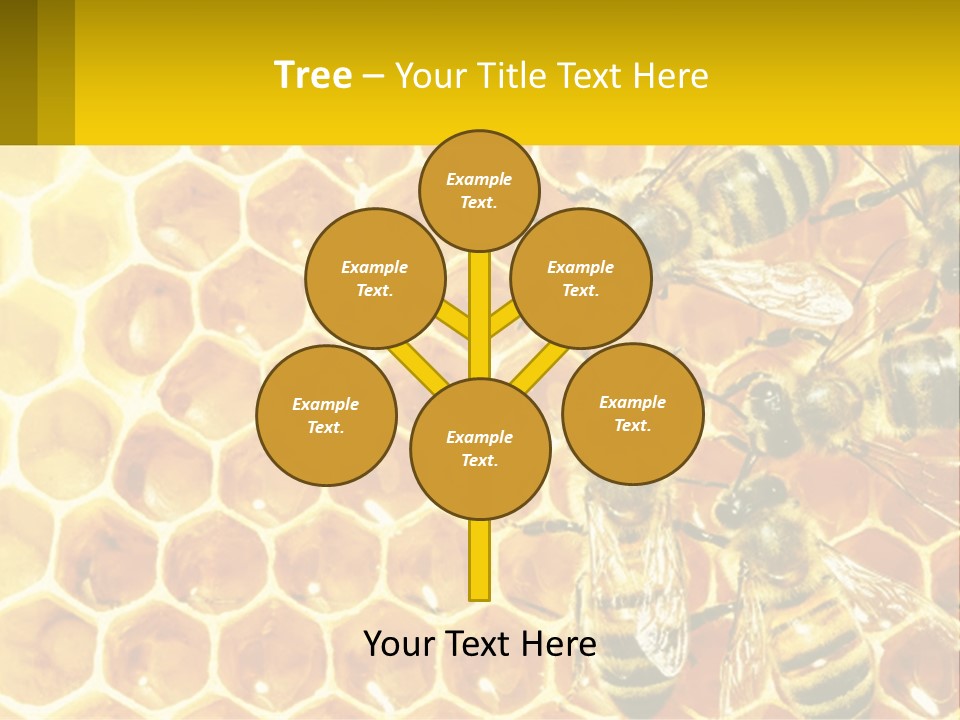 Tree – Your Title Text Here

Example Text.

Example Text.

Example Text.

Example Text.

Example Text.

Example Text.

Your Text Here